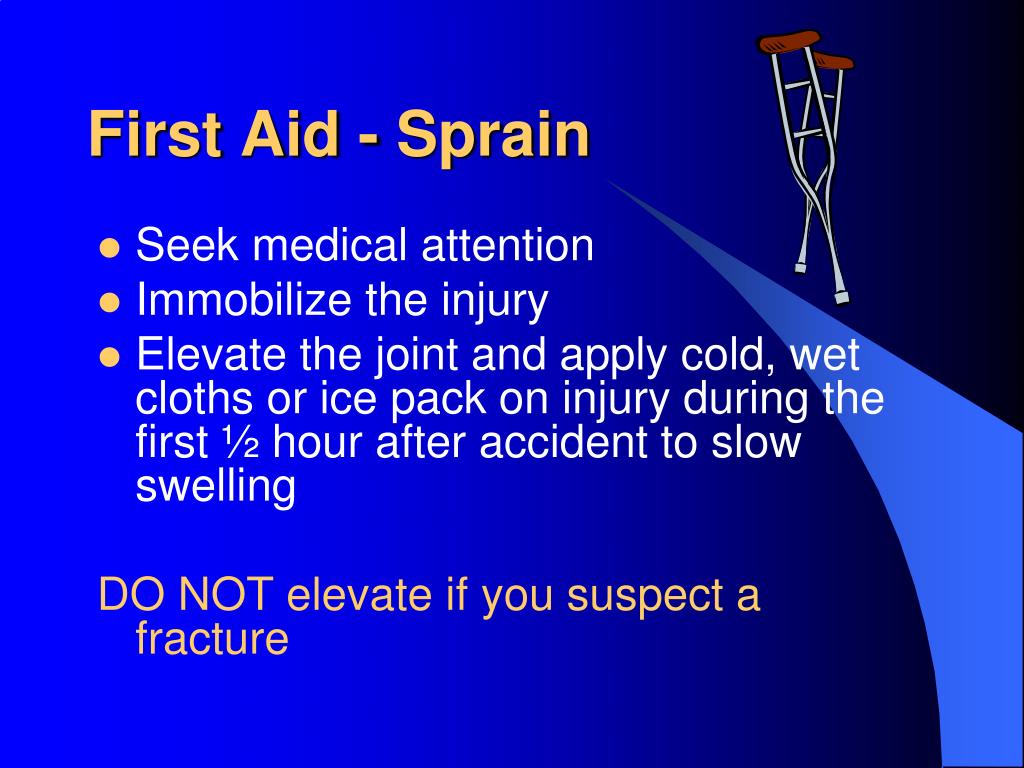 First Aid - Sprain

- Seek medical attention
- Immobilize the injury
- Elevate the joint and apply cold, wet cloths or ice pack on injury during the first ½ hour after accident to slow swelling

DO NOT elevate if you suspect a fracture